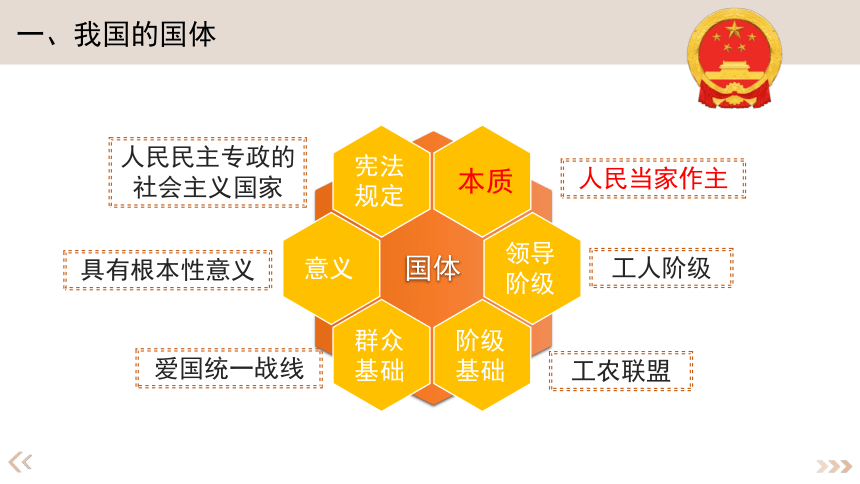 一、我国的国体

人民民主专政的社会主义国家

宪法规定

本质

人民当家作主

具有根本性意义

意义

国体

领导阶级

工人阶级

爱国统一战线

群众基础

阶级基础

工农联盟